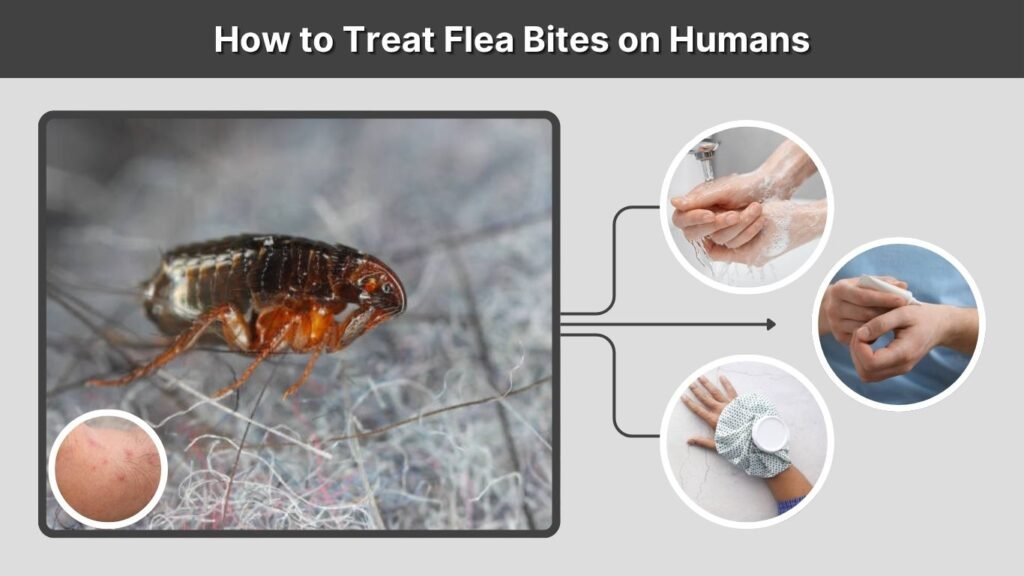 How to Treat Flea Bites on Humans